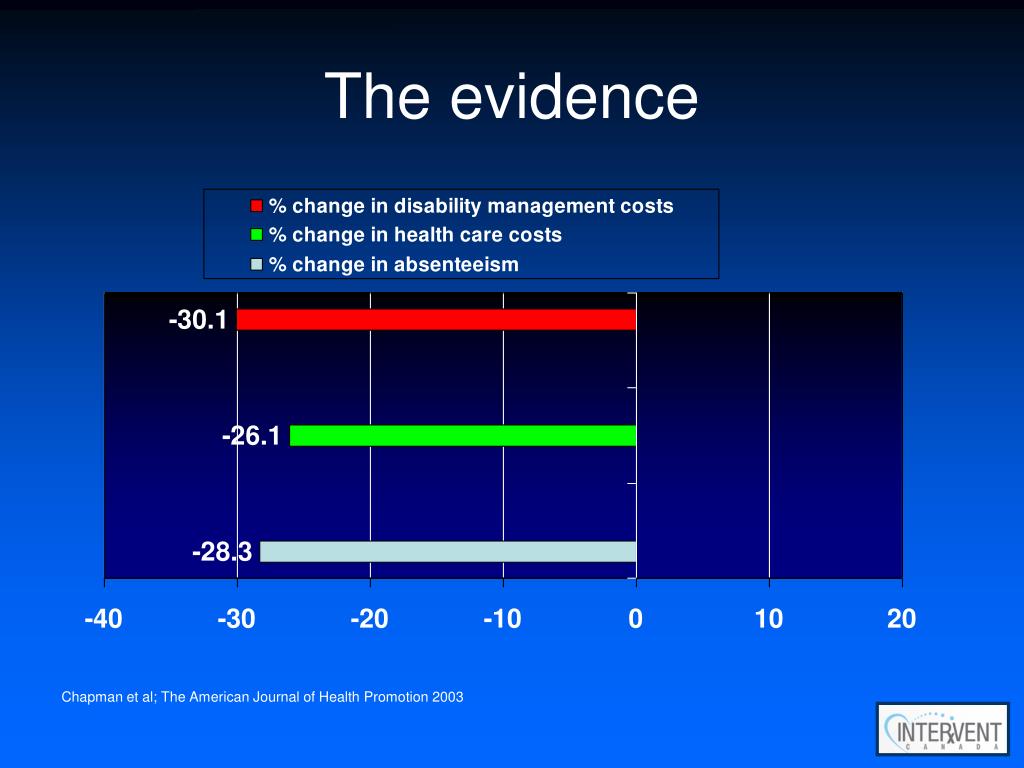 The evidence

% change in disability management costs
% change in health care costs
% change in absenteeism

-30.1
-26.1
-28.3

-40 -30 -20 -10 0 10 20

Chapman et al; The American Journal of Health Promotion 2003

INTERVENT
CANADA